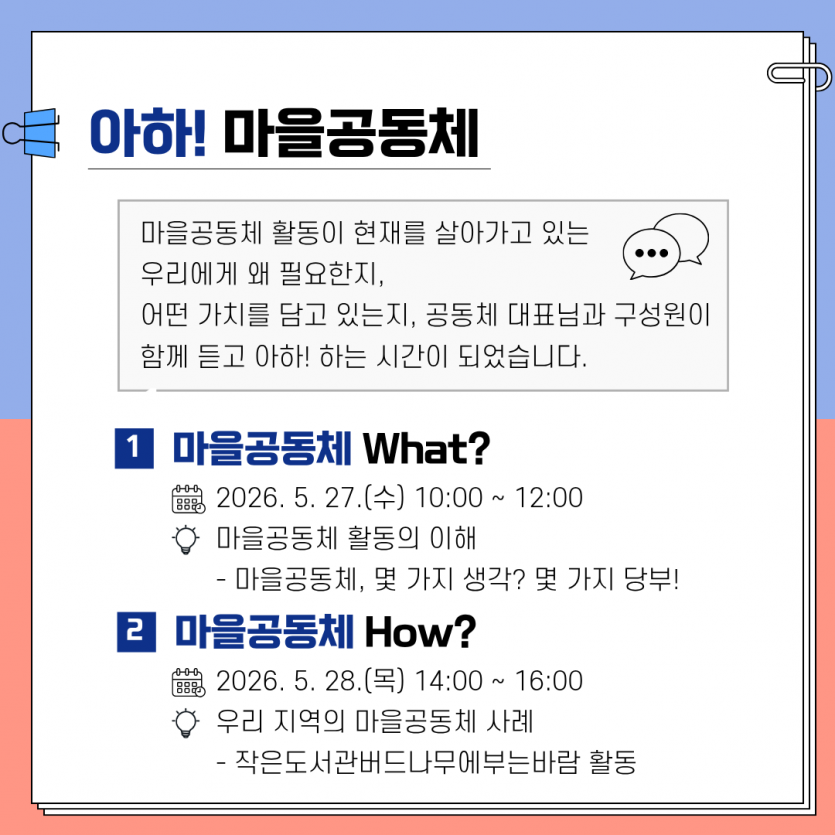 아하! 마을공동체

마을공동체 활동이 현재를 살아가고 있는 우리에게 왜 필요한지, 어떤 가치를 담고 있는지, 공동체 대표님과 구성원이 함께 듣고 아하! 하는 시간이 되었습니다.

1 마을공동체 What?

2026. 5. 27.(수) 10:00 ~ 12:00

마을공동체 활동의 이해

- 마을공동체, 몇 가지 생각? 몇 가지 당부!

2 마을공동체 How?

2026. 5. 28.(목) 14:00 ~ 16:00

우리 지역의 마을공동체 사례

- 작은도서관버드나무에부는바람 활동